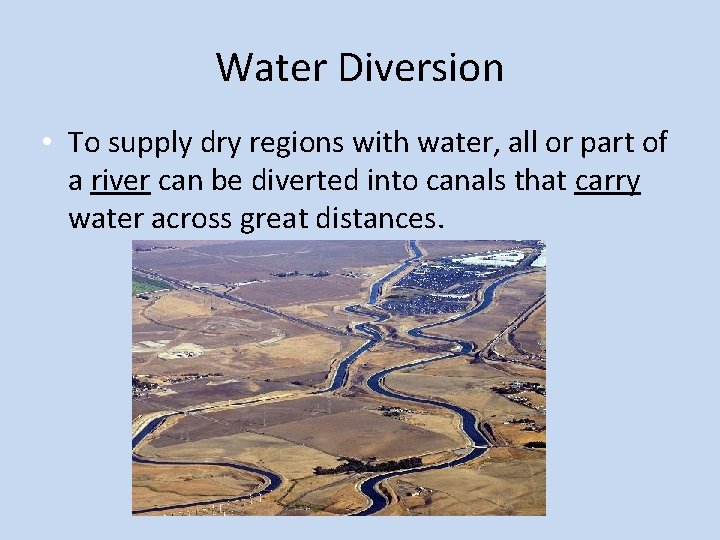 Water Diversion

• To supply dry regions with water, all or part of a river can be diverted into canals that carry water across great distances.